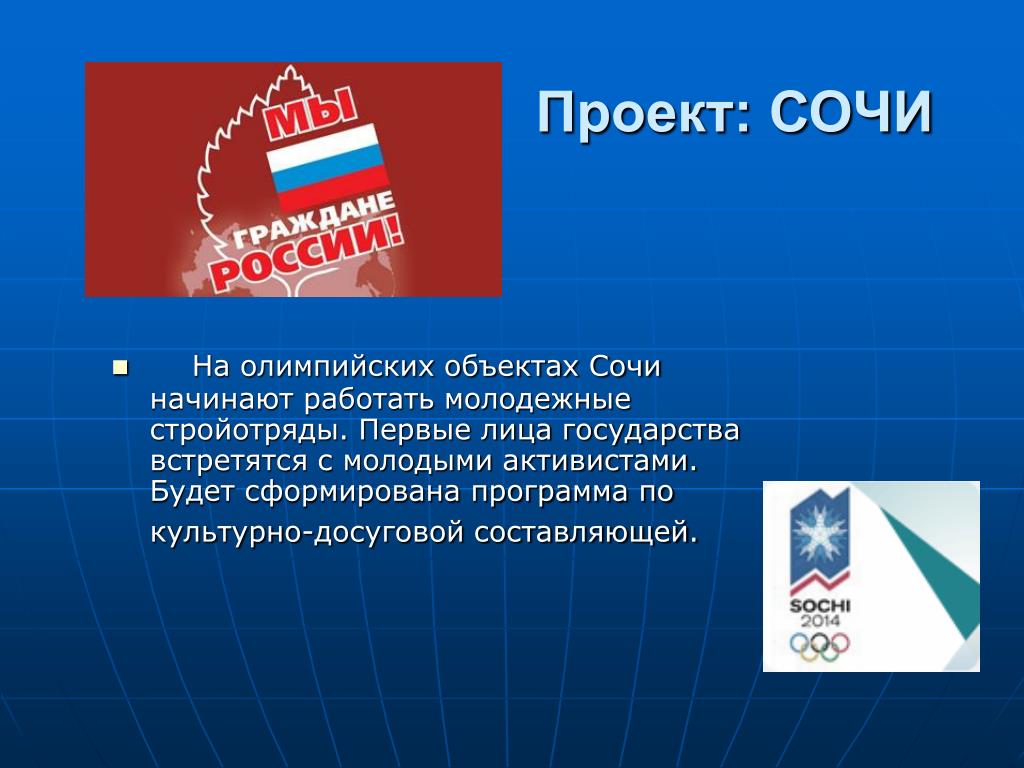 МЫ ГРАЖДАНЕ РОССИИ!

Проект: СОЧИ

На олимпийских объектах Сочи начинают работать молодежные стройотряды. Первые лица государства встретятся с молодыми активистами. Будет сформирована программа по культурно-досуговой составляющей.

SOCHI 2014